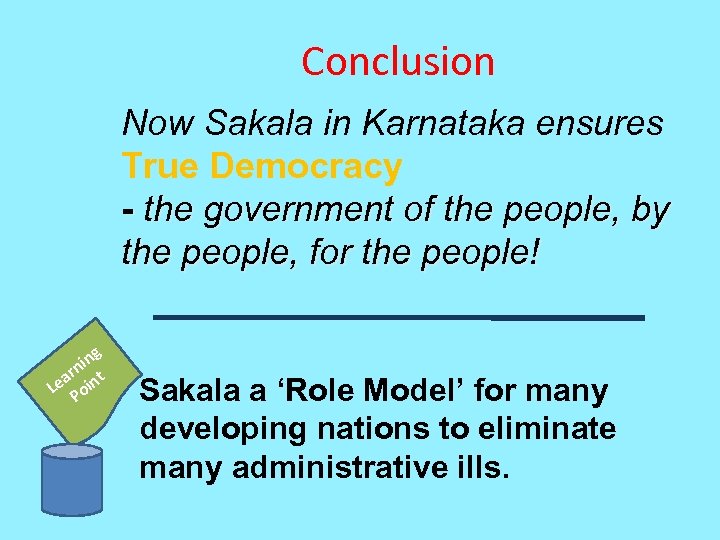 Conclusion

Now Sakala in Karnataka ensures True Democracy
- the government of the people, by the people, for the people!

Learning Point

Sakala a ‘Role Model’ for many developing nations to eliminate many administrative ills.